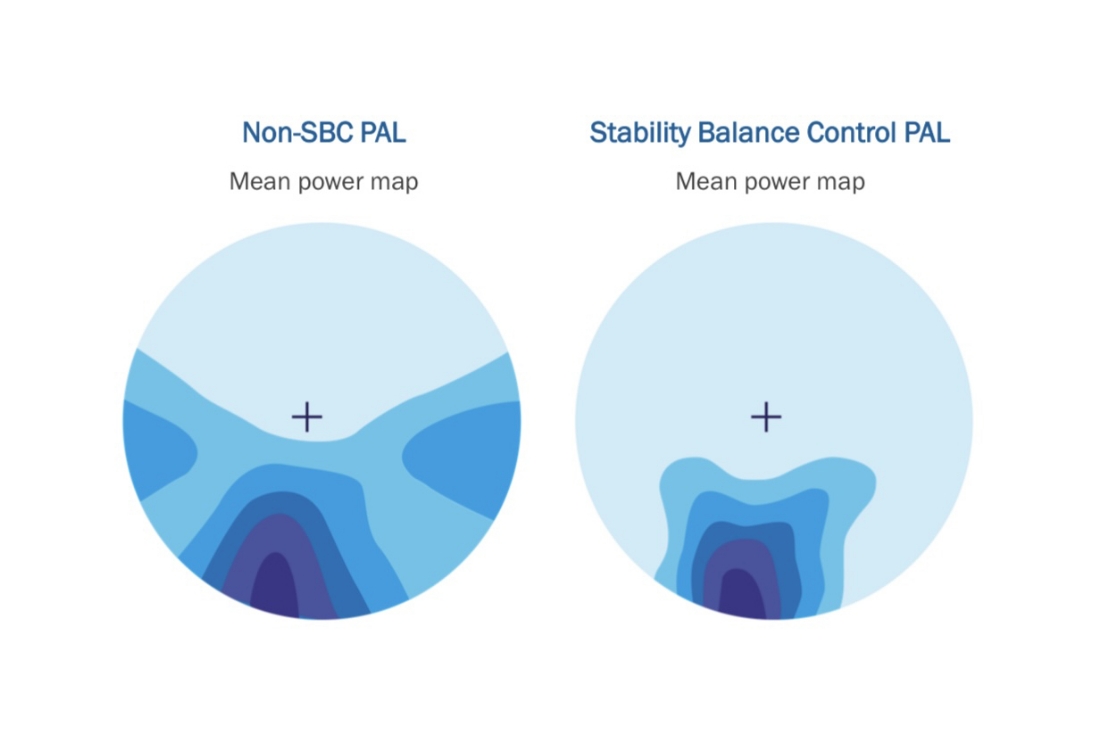 Non-SBC PAL

Mean power map

Stability Balance Control PAL

Mean power map